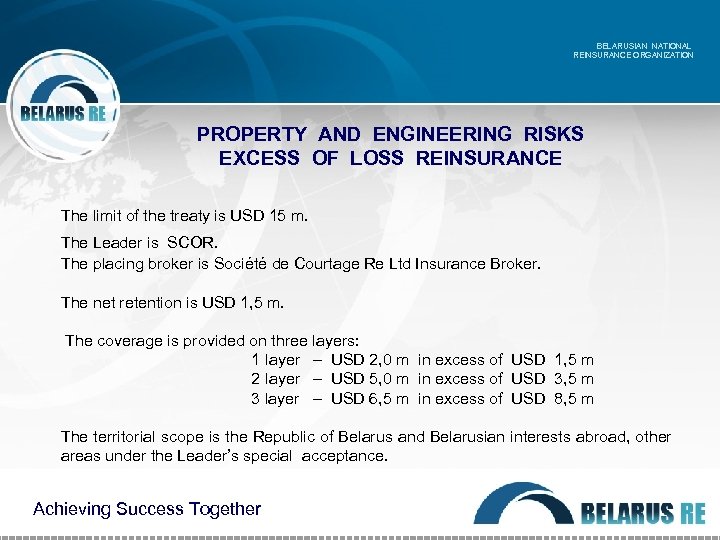 BELARUSIAN NATIONAL
REINSURANCE ORGANIZATION

BELARUS RE

PROPERTY AND ENGINEERING RISKS
EXCESS OF LOSS REINSURANCE

The limit of the treaty is USD 15 m.

The Leader is SCOR.
The placing broker is Société de Courtage Re Ltd Insurance Broker.

The net retention is USD 1,5 m.

The coverage is provided on three layers:
1 layer – USD 2,0 m in excess of USD 1,5 m
2 layer – USD 5,0 m in excess of USD 3,5 m
3 layer – USD 6,5 m in excess of USD 8,5 m

The territorial scope is the Republic of Belarus and Belarusian interests abroad, other areas under the Leader's special acceptance.

Achieving Success Together

BELARUS RE